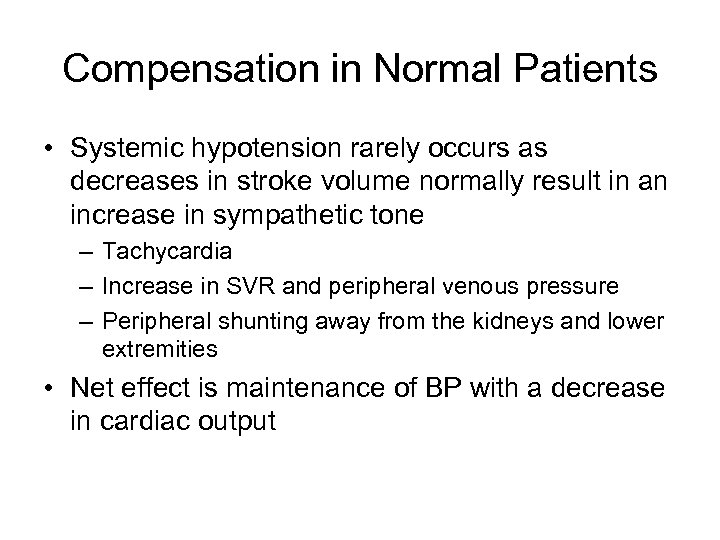 Compensation in Normal Patients

• Systemic hypotension rarely occurs as decreases in stroke volume normally result in an increase in sympathetic tone
– Tachycardia
– Increase in SVR and peripheral venous pressure
– Peripheral shunting away from the kidneys and lower extremities

• Net effect is maintenance of BP with a decrease in cardiac output